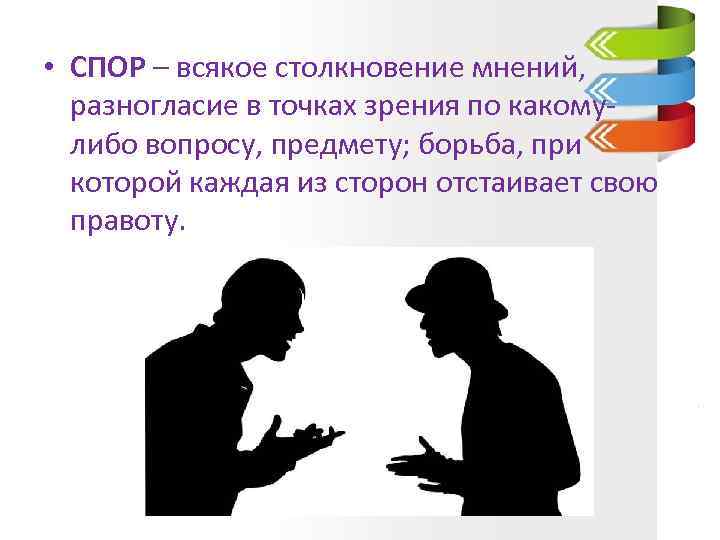 • СПОР – всякое столкновение мнений, разногласие в точках зрения по какому-либо вопросу, предмету; борьба, при которой каждая из сторон отстаивает свою правоту.